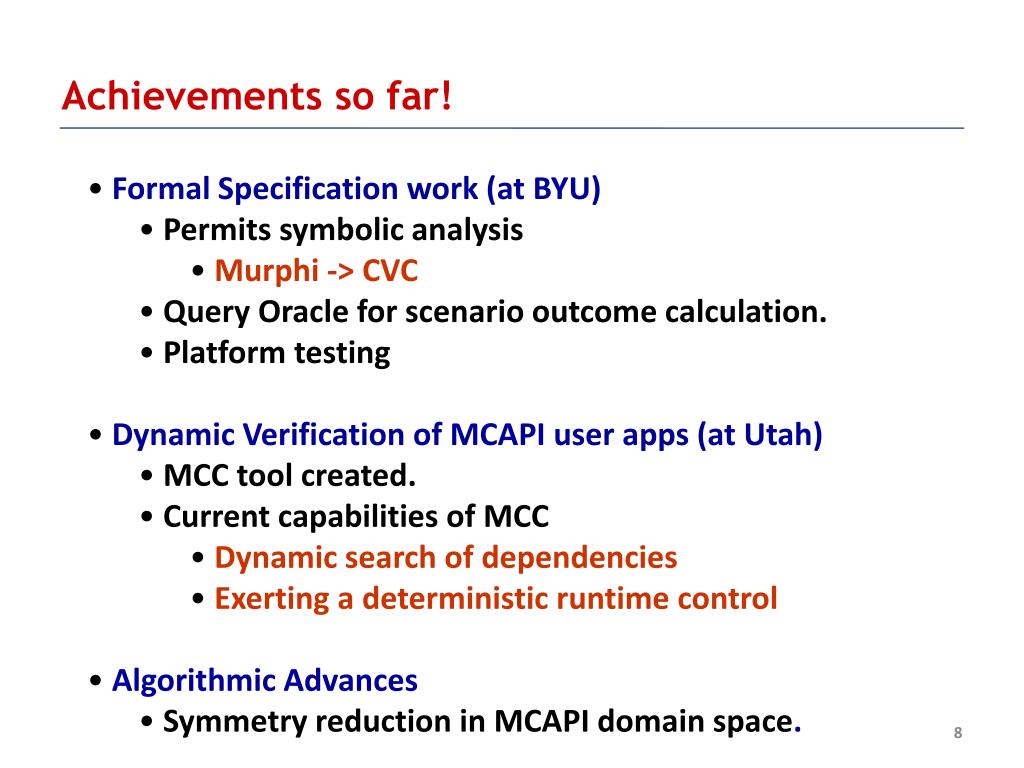 Achievements so far!

• Formal Specification work (at BYU)
• Permits symbolic analysis
• Murphi -> CVC
• Query Oracle for scenario outcome calculation.
• Platform testing

• Dynamic Verification of MCAPI user apps (at Utah)
• MCC tool created.
• Current capabilities of MCC
• Dynamic search of dependencies
• Exerting a deterministic runtime control

• Algorithmic Advances
• Symmetry reduction in MCAPI domain space.

8